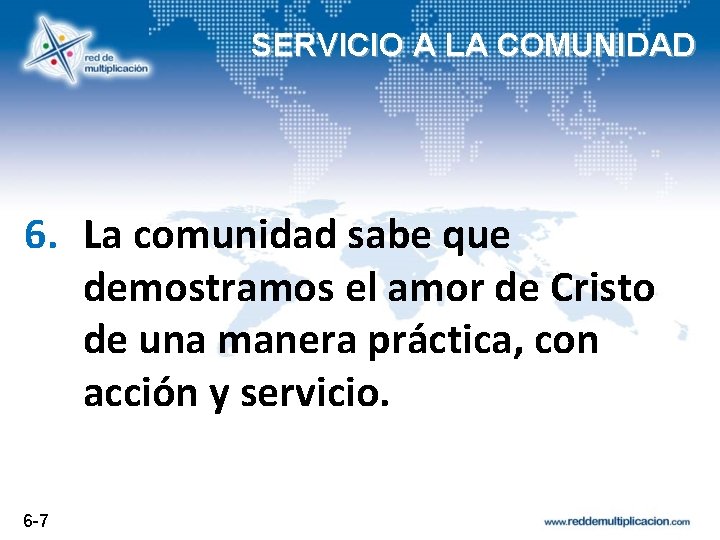 red de multiplicación

SERVICIO A LA COMUNIDAD

6. La comunidad sabe que demostramos el amor de Cristo de una manera práctica, con acción y servicio.

6-7

www.reddemultiplicacion.com